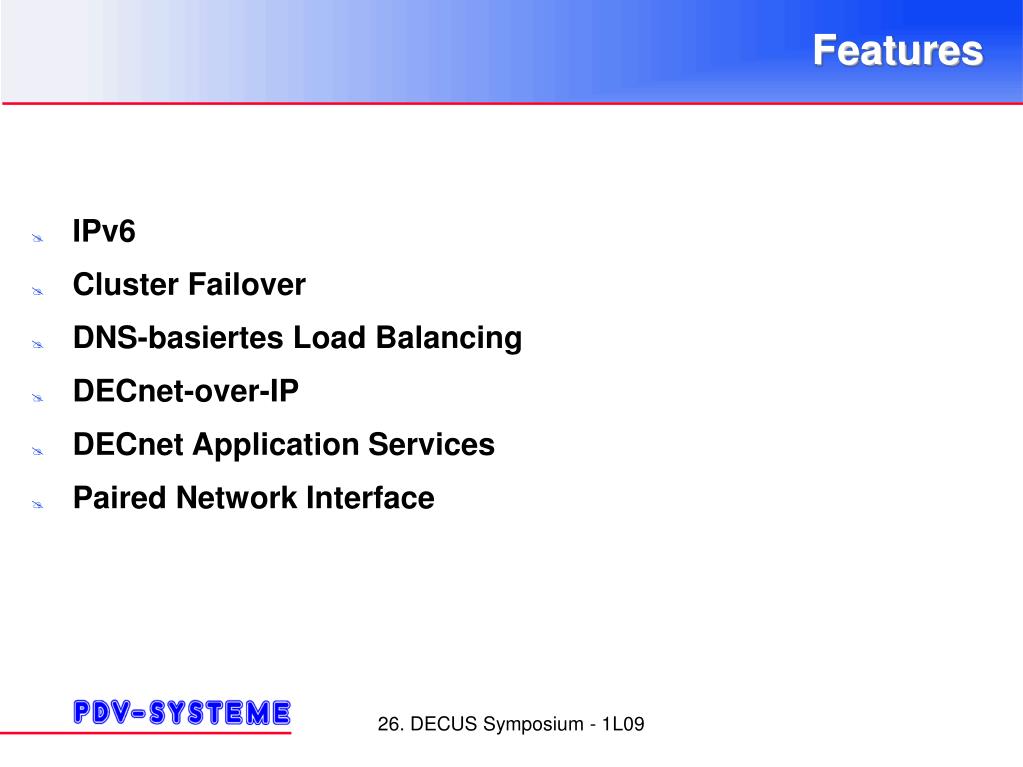 Features

IPv6

Cluster Failover

DNS-basiertes Load Balancing

DECnet-over-IP

DECnet Application Services

Paired Network Interface

PDV-SYSTEME

26. DECUS Symposium - 1L09